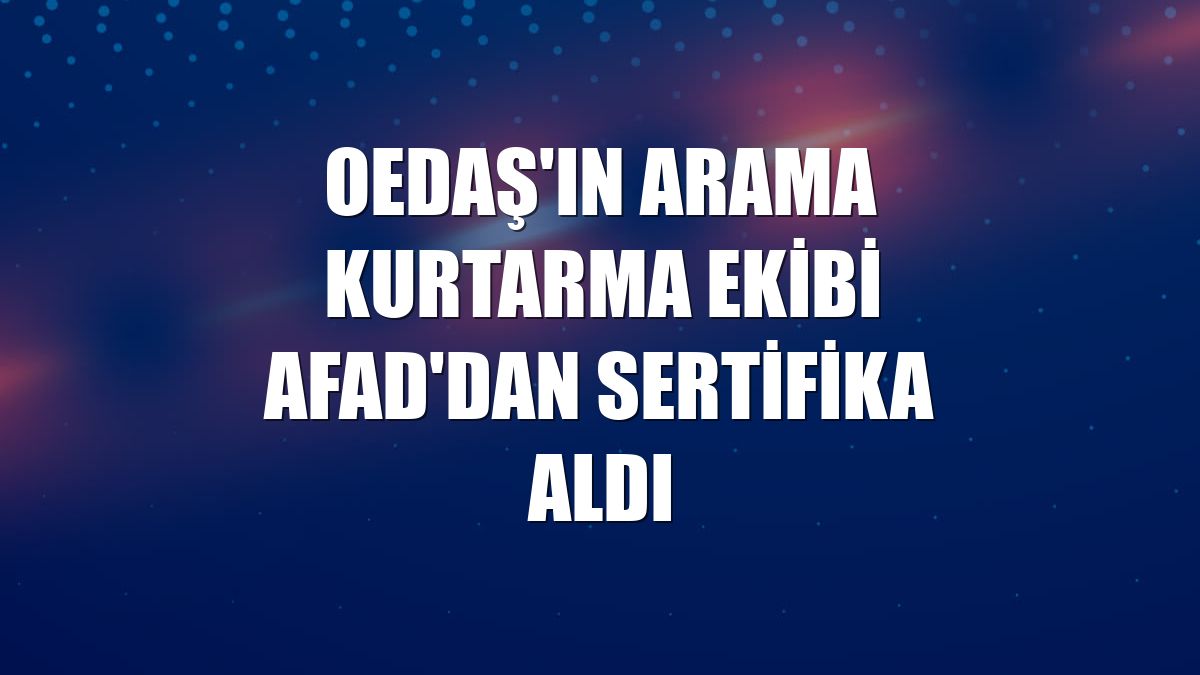 OEDAŞ'IN ARAMA KURTARMA EKİBİ AFAD'DAN SERTİFİKA ALDI